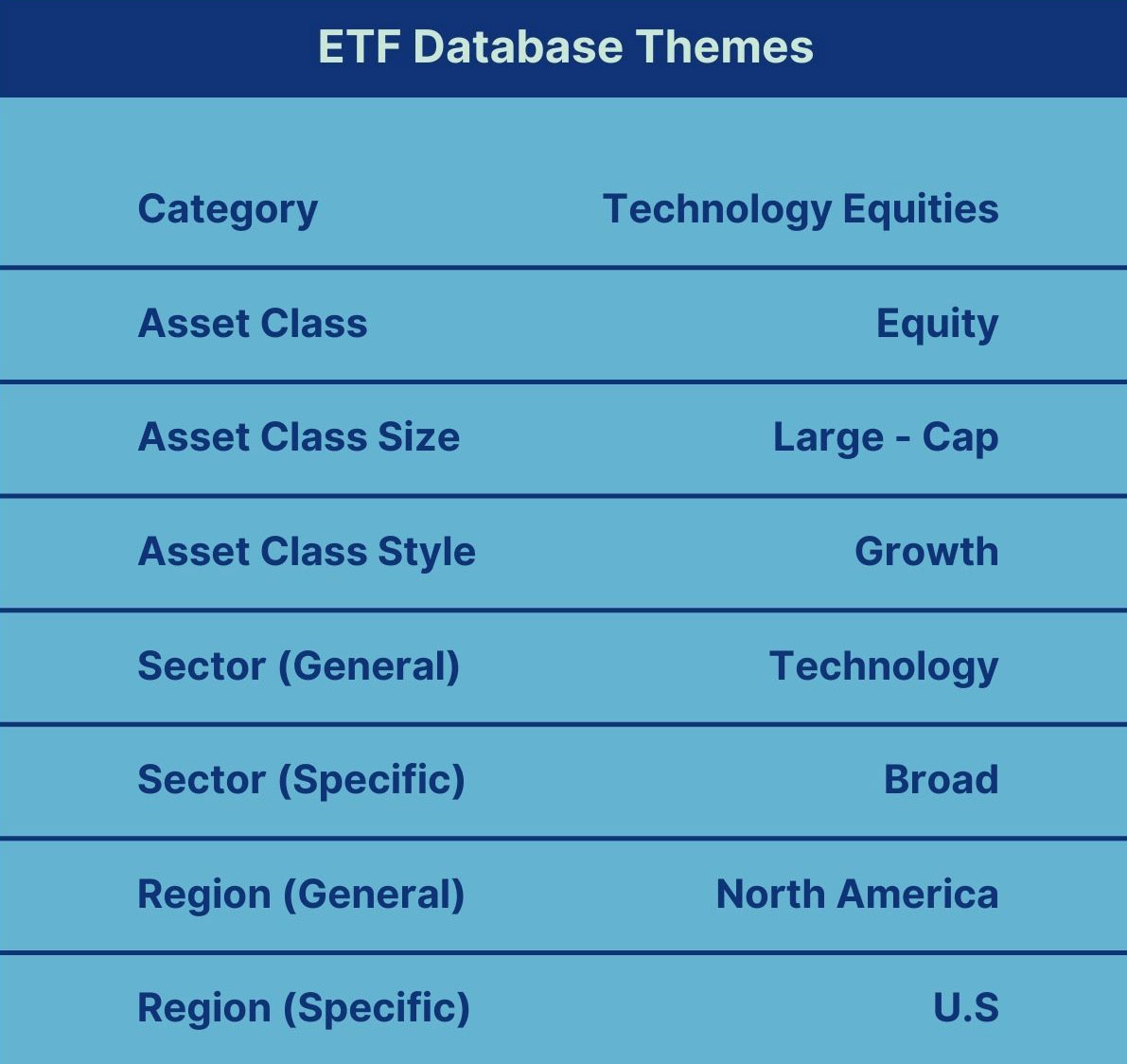 ETF Database Themes

| Category | Technology Equities |
|---|---|
| Asset Class | Equity |
| Asset Class Size | Large - Cap |
| Asset Class Style | Growth |
| Sector (General) | Technology |
| Sector (Specific) | Broad |
| Region (General) | North America |
| Region (Specific) | U.S |